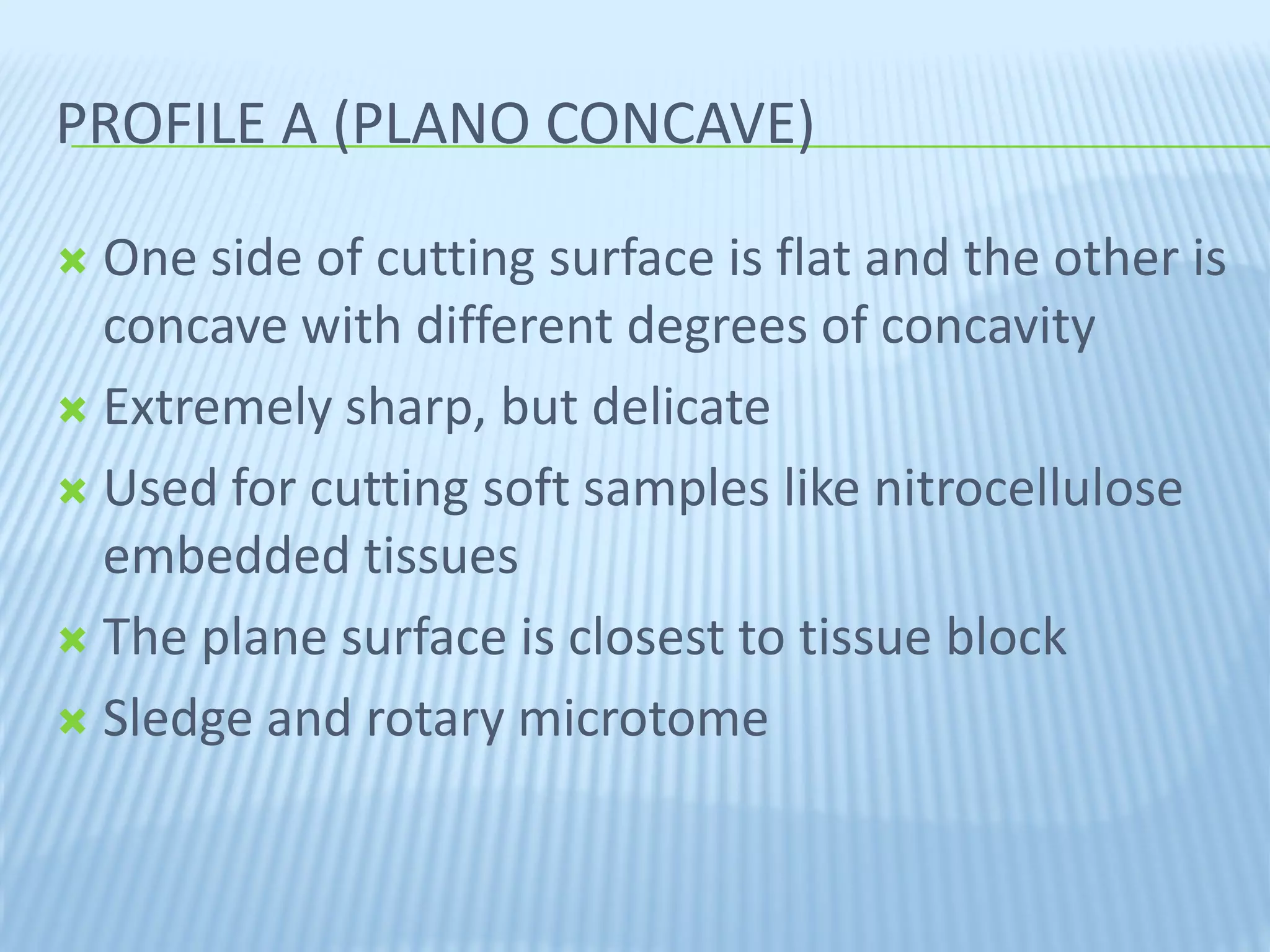 PROFILE A (PLANO CONCAVE)

One side of cutting surface is flat and the other is concave with different degrees of concavity

Extremely sharp, but delicate

Used for cutting soft samples like nitrocellulose embedded tissues

The plane surface is closest to tissue block

Sledge and rotary microtome